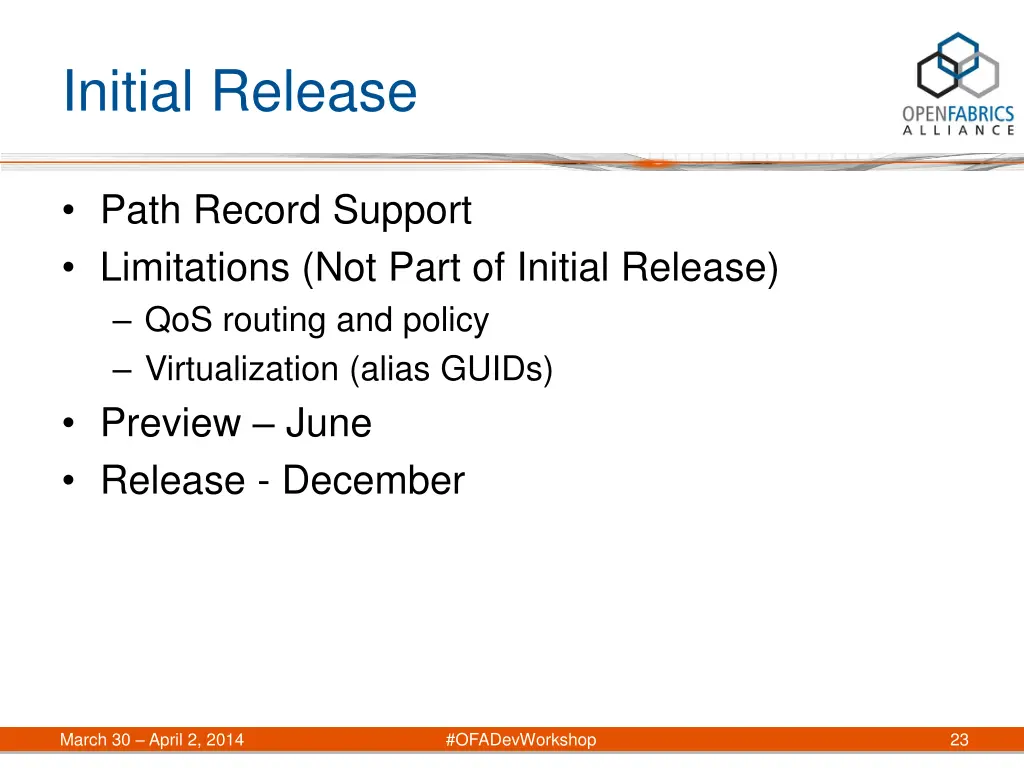 Initial Release

OPENFABRICS
ALLIANCE

• Path Record Support
• Limitations (Not Part of Initial Release)
– QoS routing and policy
– Virtualization (alias GUIDs)
• Preview – June
• Release - December

March 30 – April 2, 2014
#OFADevWorkshop
23